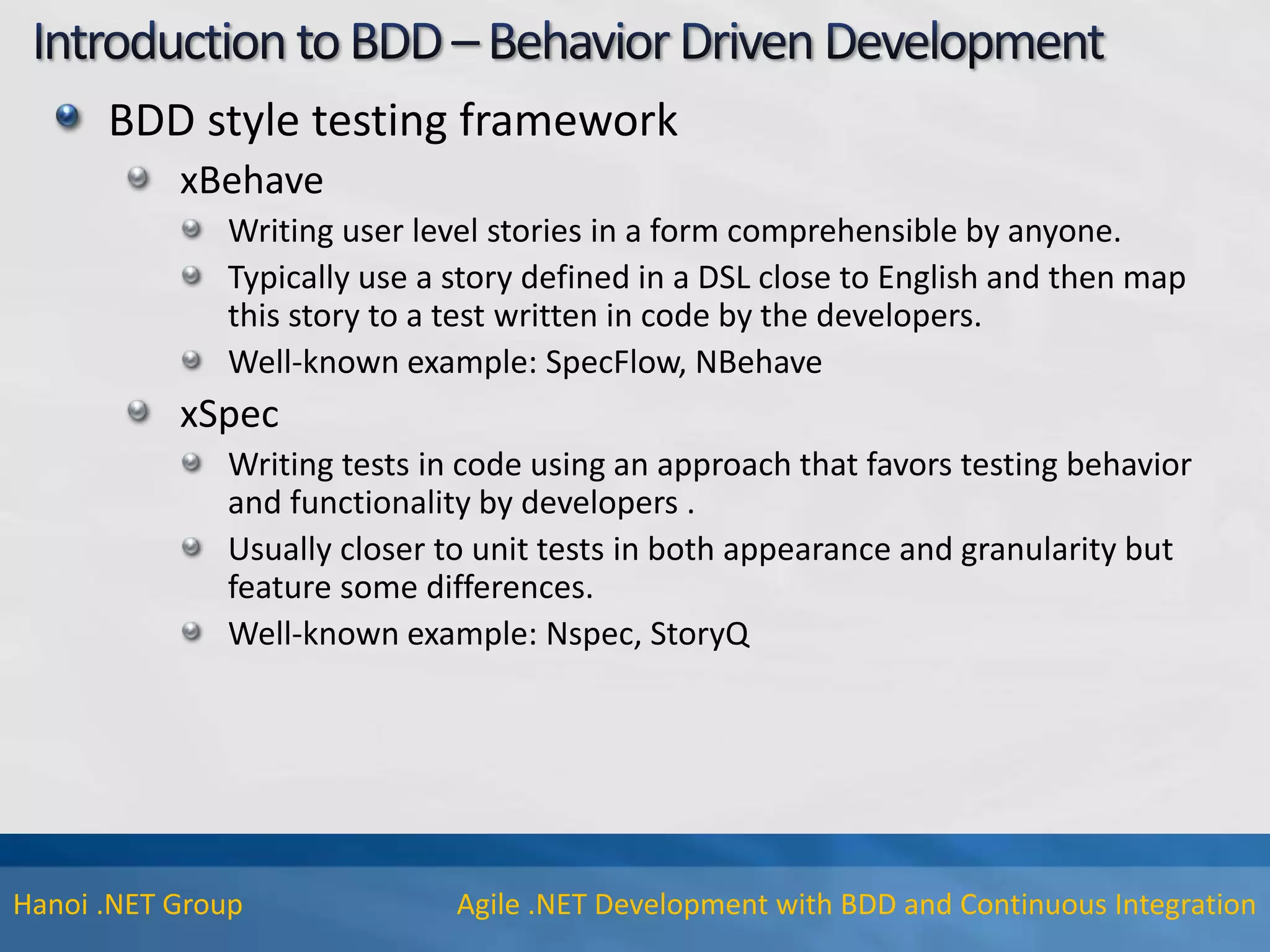 Introduction to BDD – Behavior Driven Development

BDD style testing framework

xBehave

Writing user level stories in a form comprehensible by anyone.

Typically use a story defined in a DSL close to English and then map this story to a test written in code by the developers.

Well-known example: SpecFlow, NBehave

xSpec

Writing tests in code using an approach that favors testing behavior and functionality by developers .

Usually closer to unit tests in both appearance and granularity but feature some differences.

Well-known example: Nspec, StoryQ

Hanoi .NET Group

Agile .NET Development with BDD and Continuous Integration